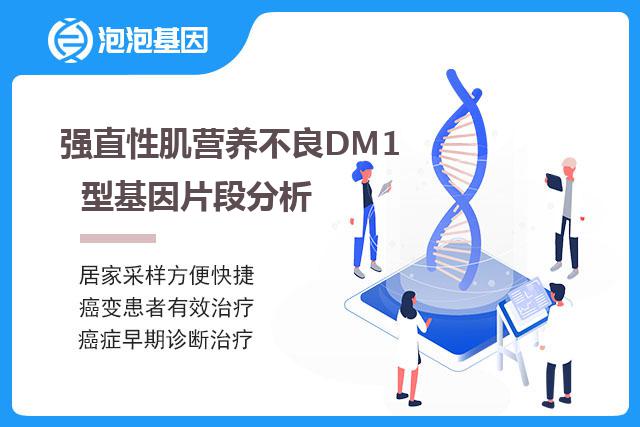 泡泡基因

强直性肌营养不良DM1型基因片段分析

居家采样方便快捷
癌变患者有效治疗
癌症早期诊断治疗